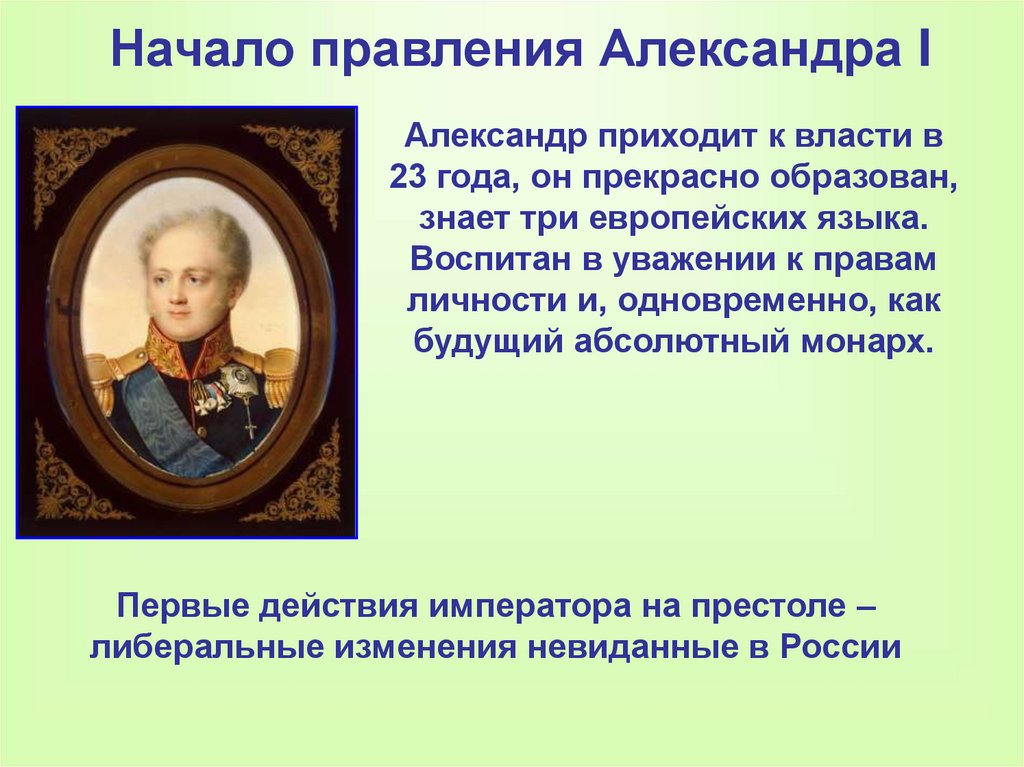 Начало правления Александра I

Александр приходит к власти в 23 года, он прекрасно образован, знает три европейских языка. Воспитан в уважении к правам личности и, одновременно, как будущий абсолютный монарх.

Первые действия императора на престоле – либеральные изменения невиданные в России